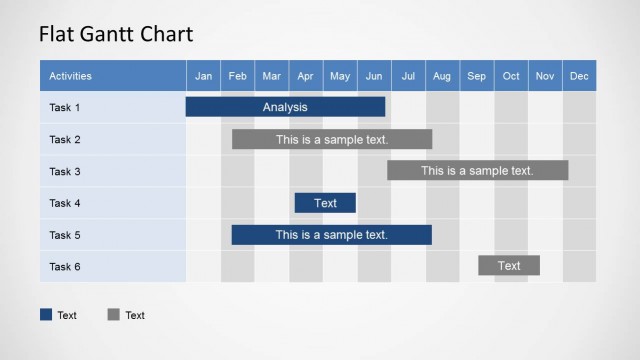 Flat Gantt Chart

| Activities | Jan | Feb | Mar | Apr | May | Jun | Jul | Aug | Sep | Oct | Nov | Dec |
|---|---|---|---|---|---|---|---|---|---|---|---|---|
| Task 1 | Analysis | | | | | | | | | | | |
| Task 2 | | This is a sample text. | | | | | | | | | | |
| Task 3 | | | | | | | This is a sample text. | | | | | |
| Task 4 | | | | Text | | | | | | | | |
| Task 5 | | This is a sample text. | | | | | | | | | | |
| Task 6 | | | | | | | | | Text | | | |

Text Text